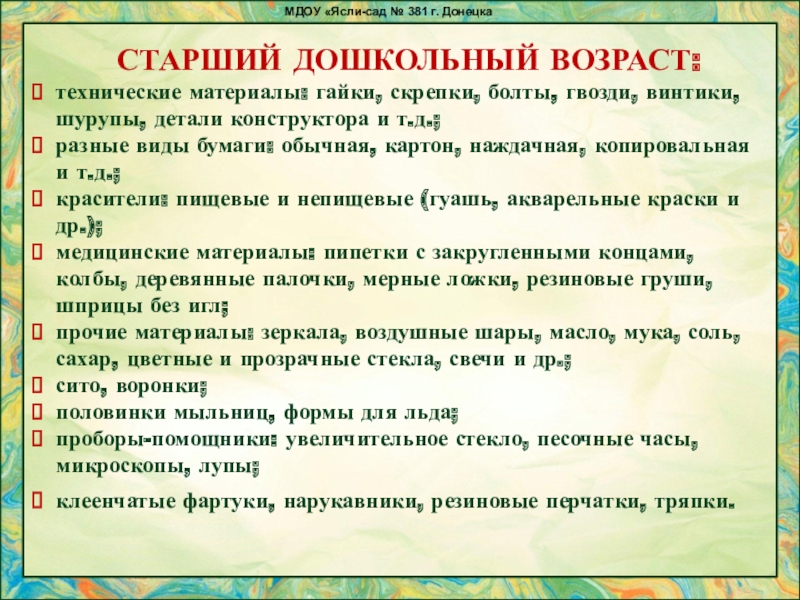 МДОУ «Ясли-сад № 381 г. Донецка

СТАРШИЙ ДОШКОЛЬНЫЙ ВОЗРАСТ:

технические материалы: гайки, скрепки, болты, гвозди, винтики, шурупы, детали конструктора и т.д.;

разные виды бумаги: обычная, картон, наждачная, копировальная и т.д.;

красители: пищевые и непищевые (гуашь, акварельные краски и др.);

медицинские материалы: пипетки с закругленными концами, колбы, деревянные палочки, мерные ложки, резиновые груши, шприцы без игл;

прочие материалы: зеркала, воздушные шары, масло, мука, соль, сахар, цветные и прозрачные стекла, свечи и др.;

сито, воронки;

половинки мыльниц, формы для льда;

проборы-помощники: увеличительное стекло, песочные часы, микроскопы, лупы;

клеенчатые фартуки, нарукавники, резиновые перчатки, тряпки.